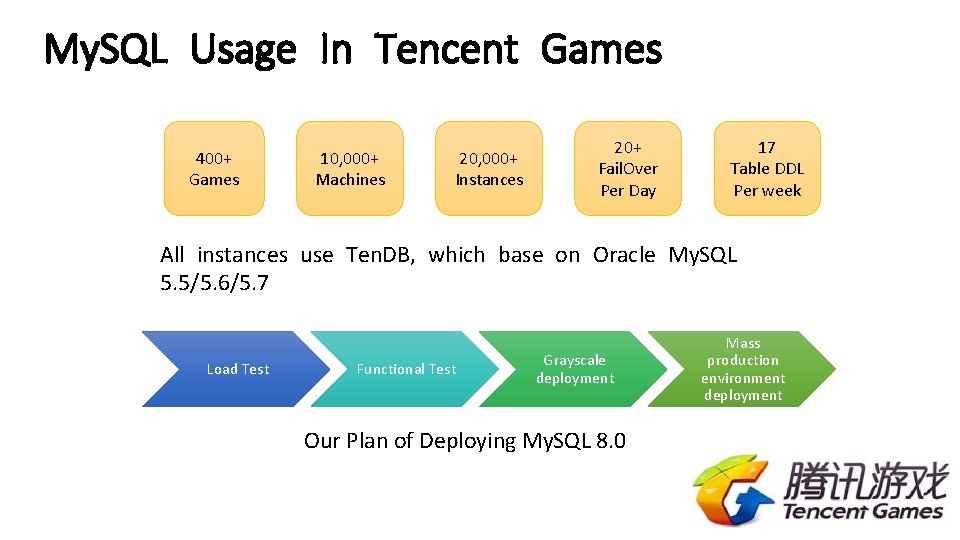 MySQL Usage In Tencent Games

400+
Games

10,000+
Machines

20,000+
Instances

20+
FailOver
Per Day

17
Table DDL
Per week

All instances use TenDB, which base on Oracle MySQL 5.5/5.6/5.7

Load Test

Functional Test

Grayscale deployment

Mass production environment deployment

Our Plan of Deploying MySQL 8.0

腾讯游戏
Tencent Games